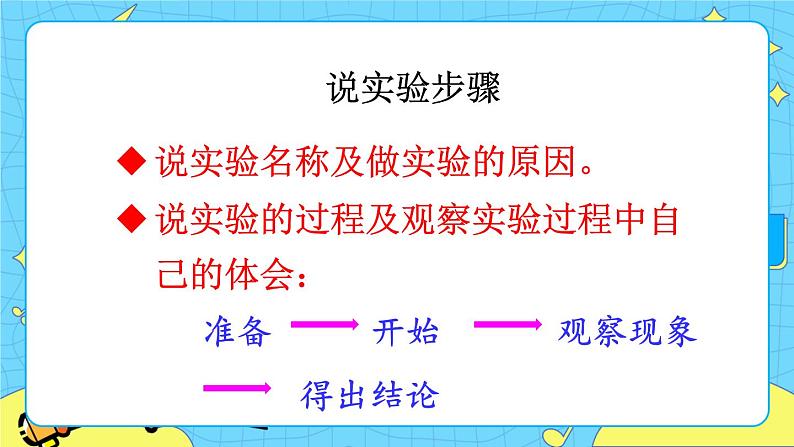 说实验步骤

◆ 说实验名称及做实验的原因。

◆ 说实验的过程及观察实验过程中自己的体会：

准备 → 开始 → 观察现象 → 得出结论